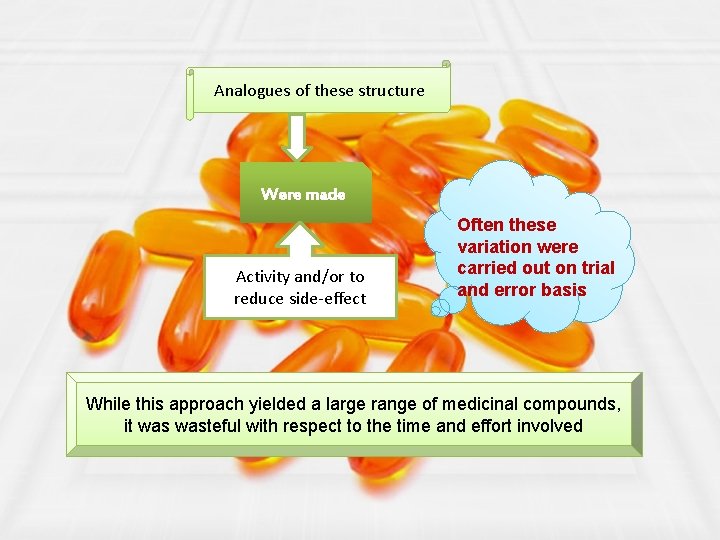 Analogues of these structure

Were made

Activity and/or to reduce side-effect

Often these variation were carried out on trial and error basis

While this approach yielded a large range of medicinal compounds, it was wasteful with respect to the time and effort involved